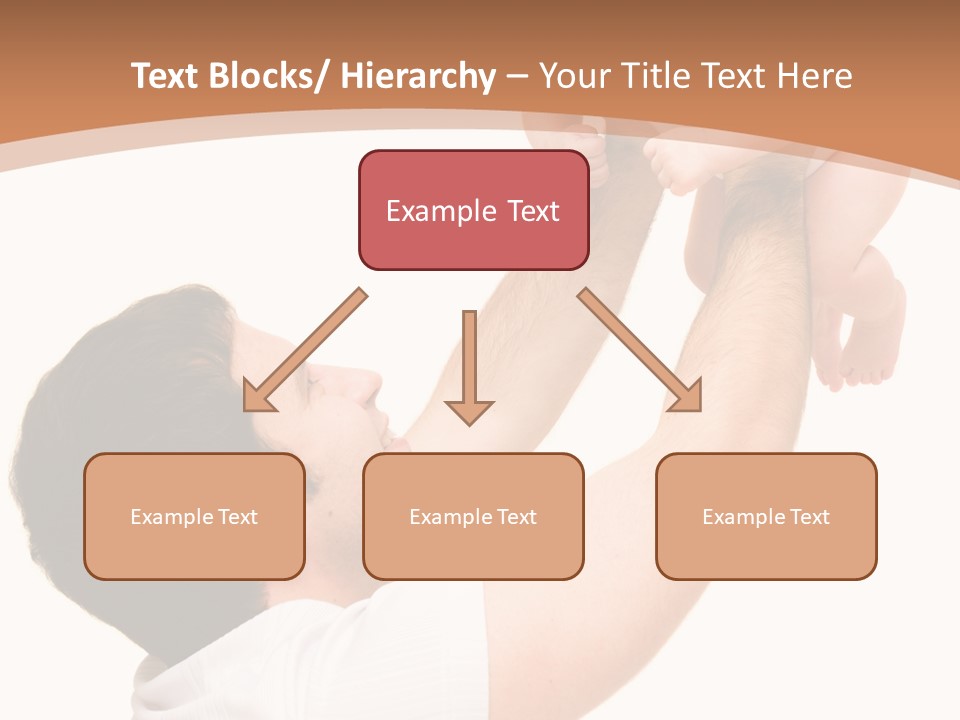 Text Blocks/ Hierarchy – Your Title Text Here

Example Text

Example Text

Example Text

Example Text